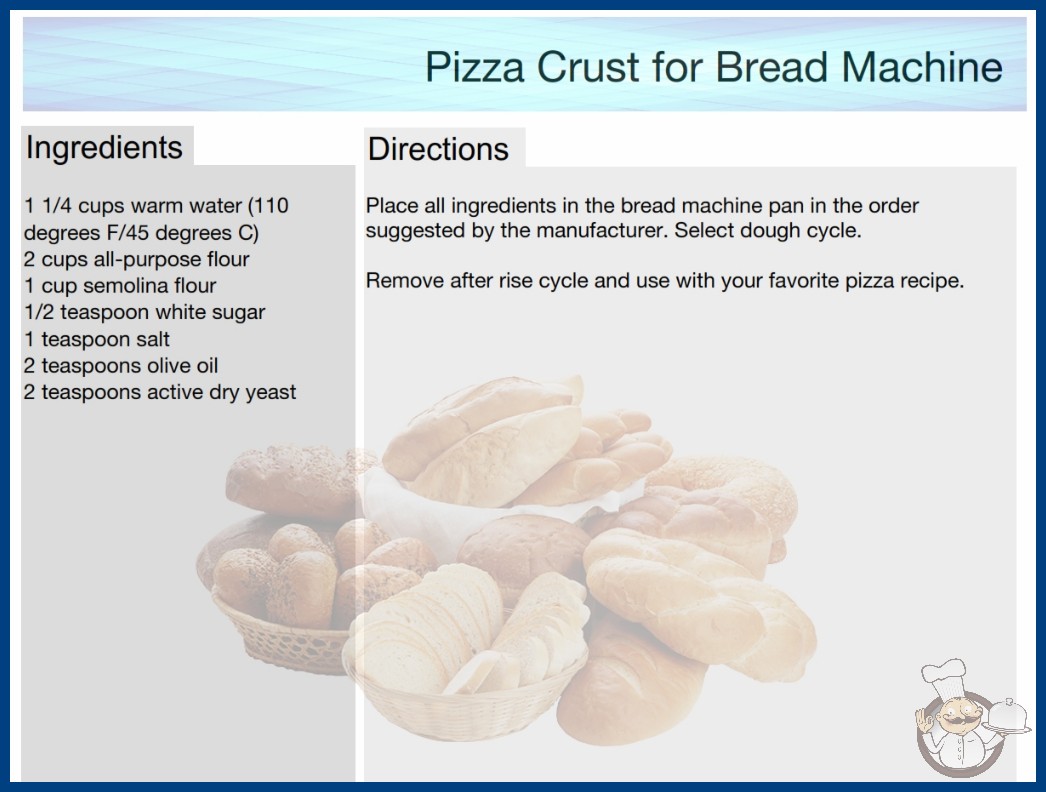 Pizza Crust for Bread Machine

Ingredients

1 1/4 cups warm water (110 degrees F/45 degrees C)
2 cups all-purpose flour
1 cup semolina flour
1/2 teaspoon white sugar
1 teaspoon salt
2 teaspoons olive oil
2 teaspoons active dry yeast

Directions

Place all ingredients in the bread machine pan in the order suggested by the manufacturer. Select dough cycle.

Remove after rise cycle and use with your favorite pizza recipe.